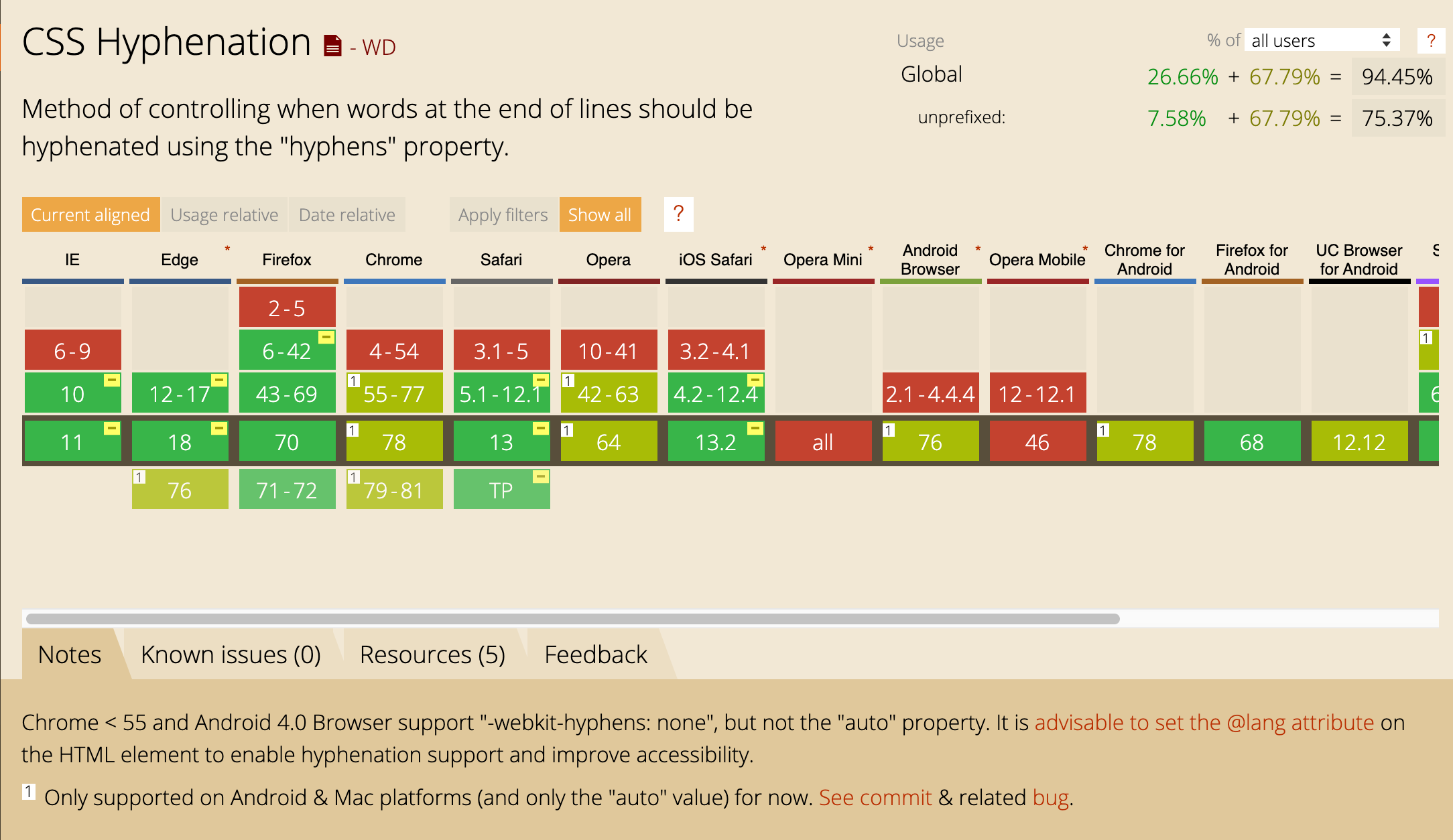 CSS Hyphenation - WD

Method of controlling when words at the end of lines should be hyphenated using the "hyphens" property.

Usage % of all users ?

Global 26.66% + 67.79% = 94.45%

unprefixed: 7.58% + 67.79% = 75.37%

Current aligned Usage relative Date relative Apply filters Show all ?

| IE | Edge * | Firefox | Chrome | Safari | Opera | iOS Safari * | Opera Mini * | Android Browser * | Opera Mobile * | Chrome for Android | Firefox for Android | UC Browser for Android | S |
|---|---|---|---|---|---|---|---|---|---|---|---|---|---|
| | | 2-5 | | | | | | | | | | | |
| 6-9 | | 6-42 | 4-54 | 3.1-5 | 10-41 | 3.2-4.1 | | | | | | | 1 |
| 10 | 12-17 | 43-69 | 1 55-77 | 5.1-12.1 | 1 42-63 | 4.2-12.4 | | 2.1-4.4.4 | 12-12.1 | | | | 6 |
| 11 | 18 | 70 | 1 78 | 13 | 1 64 | 13.2 | all | 1 76 | 46 | 1 78 | 68 | 12.12 | |
| | 1 76 | 71-72 | 1 79-81 | TP | | | | | | | | | |

Notes Known issues (0) Resources (5) Feedback

Chrome < 55 and Android 4.0 Browser support "-webkit-hyphens: none", but not the "auto" property. It is advisable to set the @lang attribute on the HTML element to enable hyphenation support and improve accessibility.

1 Only supported on Android & Mac platforms (and only the "auto" value) for now. See commit & related bug.